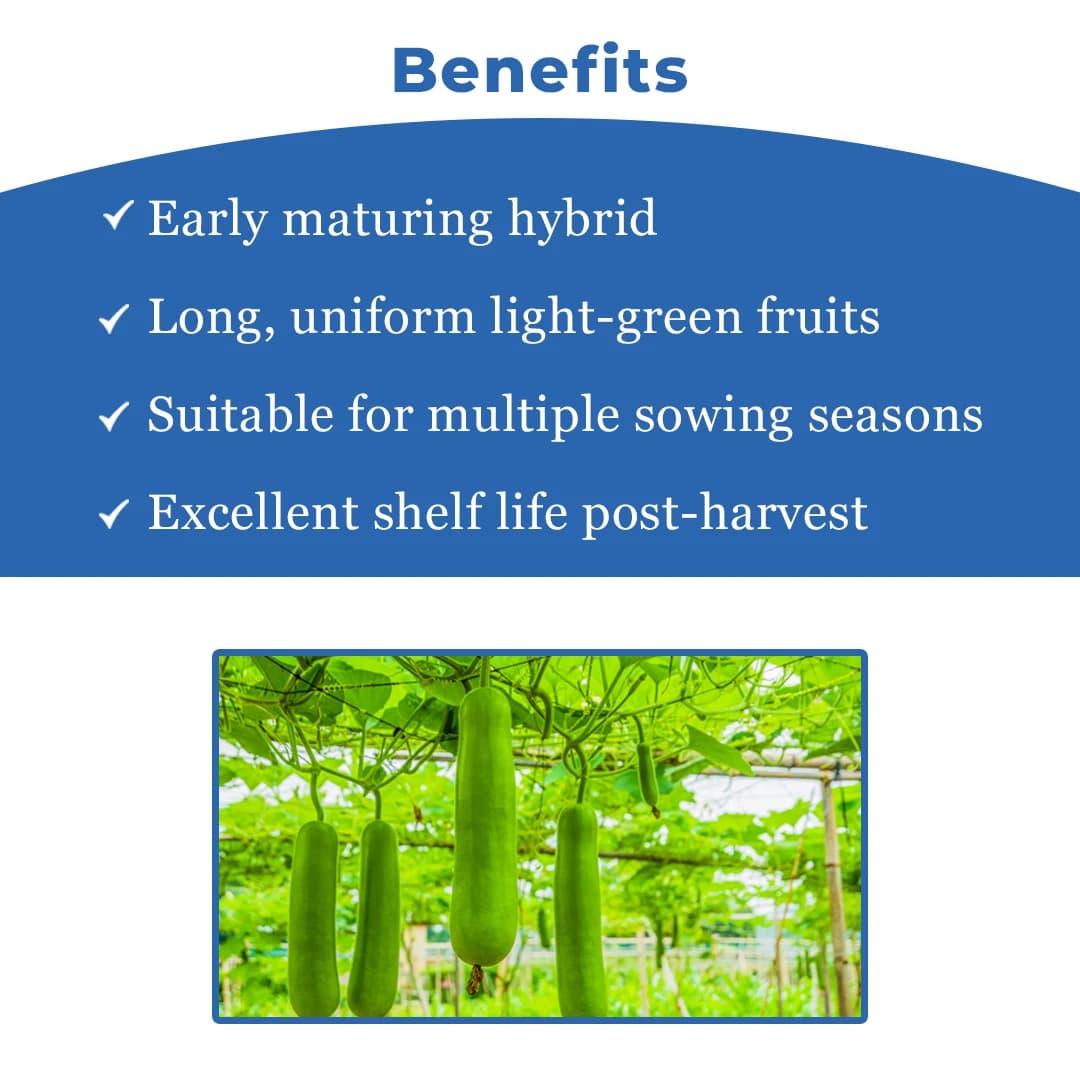 Benefits

✓ Early maturing hybrid

✓ Long, uniform light-green fruits

✓ Suitable for multiple sowing seasons

✓ Excellent shelf life post-harvest